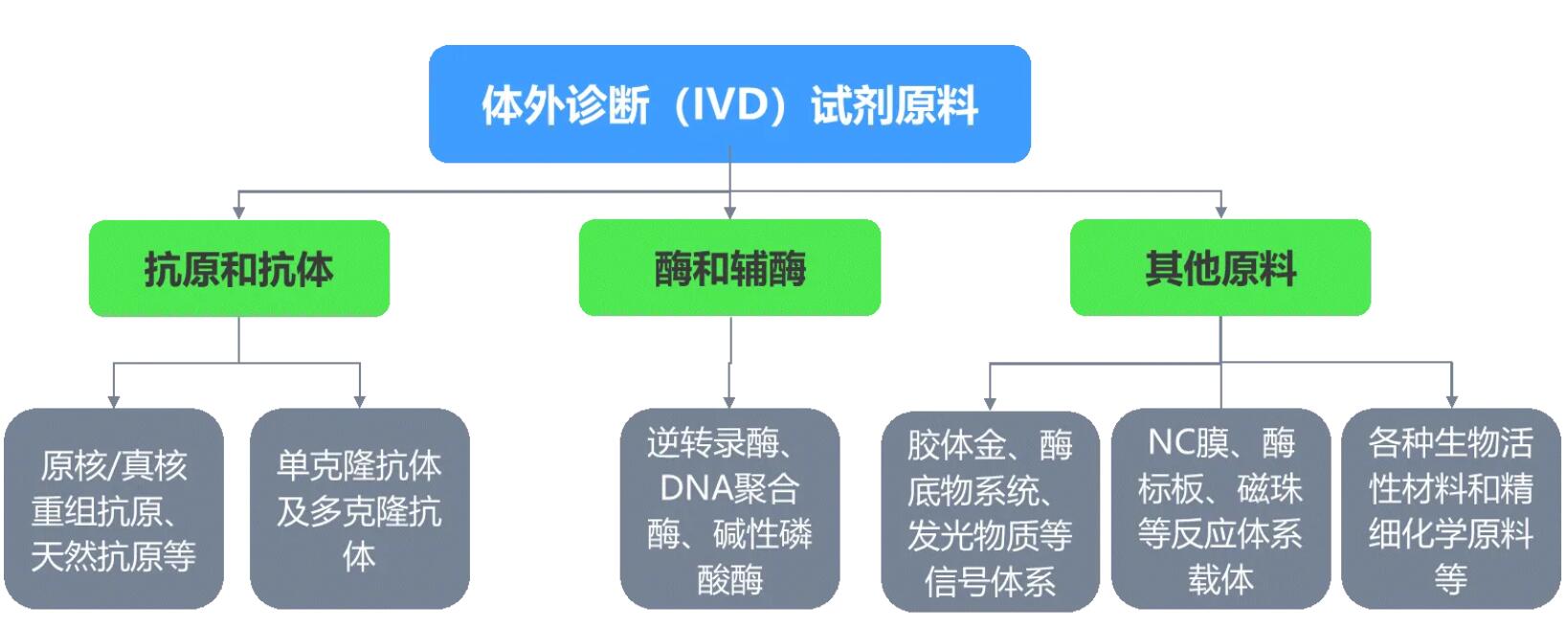 体外诊断（IVD）试剂原料

抗原和抗体

酶和辅酶

其他原料

原核/真核重组抗原、天然抗原等

单克隆抗体及多克隆抗体

逆转录酶、DNA聚合酶、碱性磷酸酶

胶体金、酶底物系统、发光物质等信号体系

NC膜、酶标板、磁珠等反应体系载体

各种生物活性材料和精细化学原料等